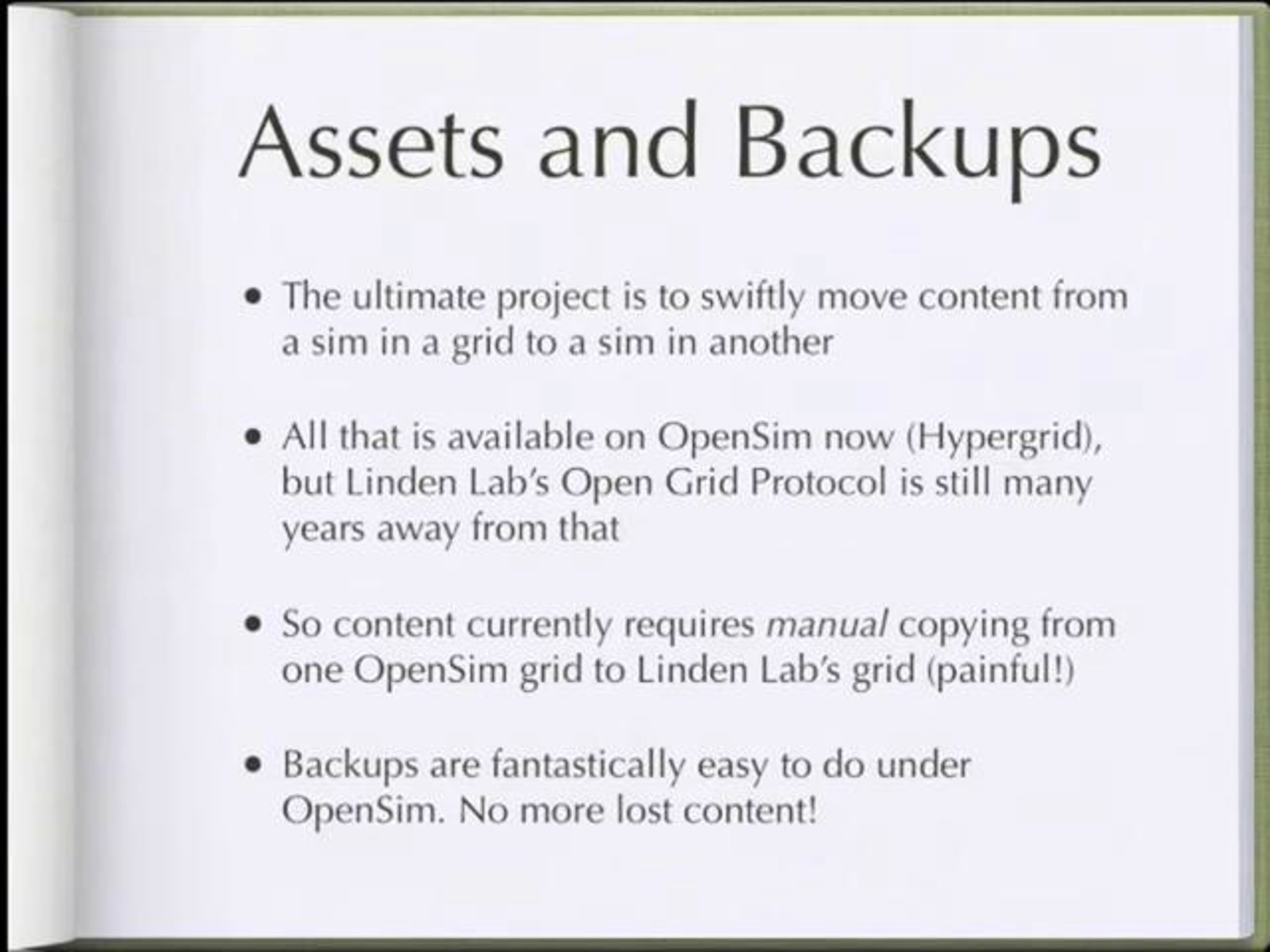 Assets and Backups

• The ultimate project is to swiftly move content from a sim in a grid to a sim in another

• All that is available on OpenSim now (Hypergrid), but Linden Lab's Open Grid Protocol is still many years away from that

• So content currently requires manual copying from one OpenSim grid to Linden Lab's grid (painful!)

• Backups are fantastically easy to do under OpenSim. No more lost content!